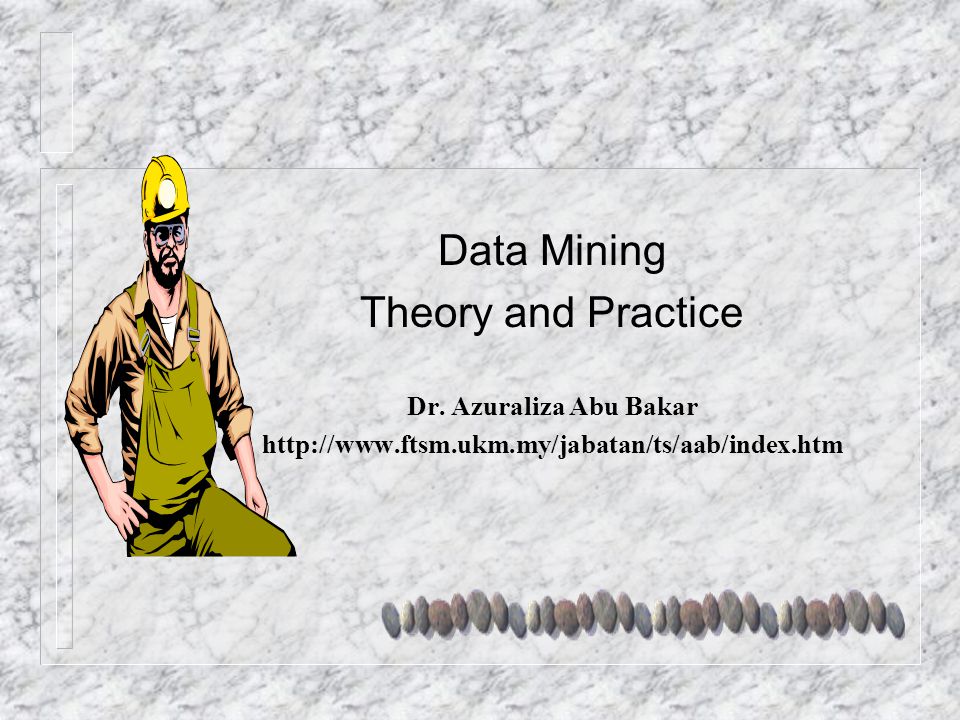 Data Mining
Theory and Practice

Dr. Azuraliza Abu Bakar
http://www.ftsm.ukm.my/jabatan/ts/aab/index.htm